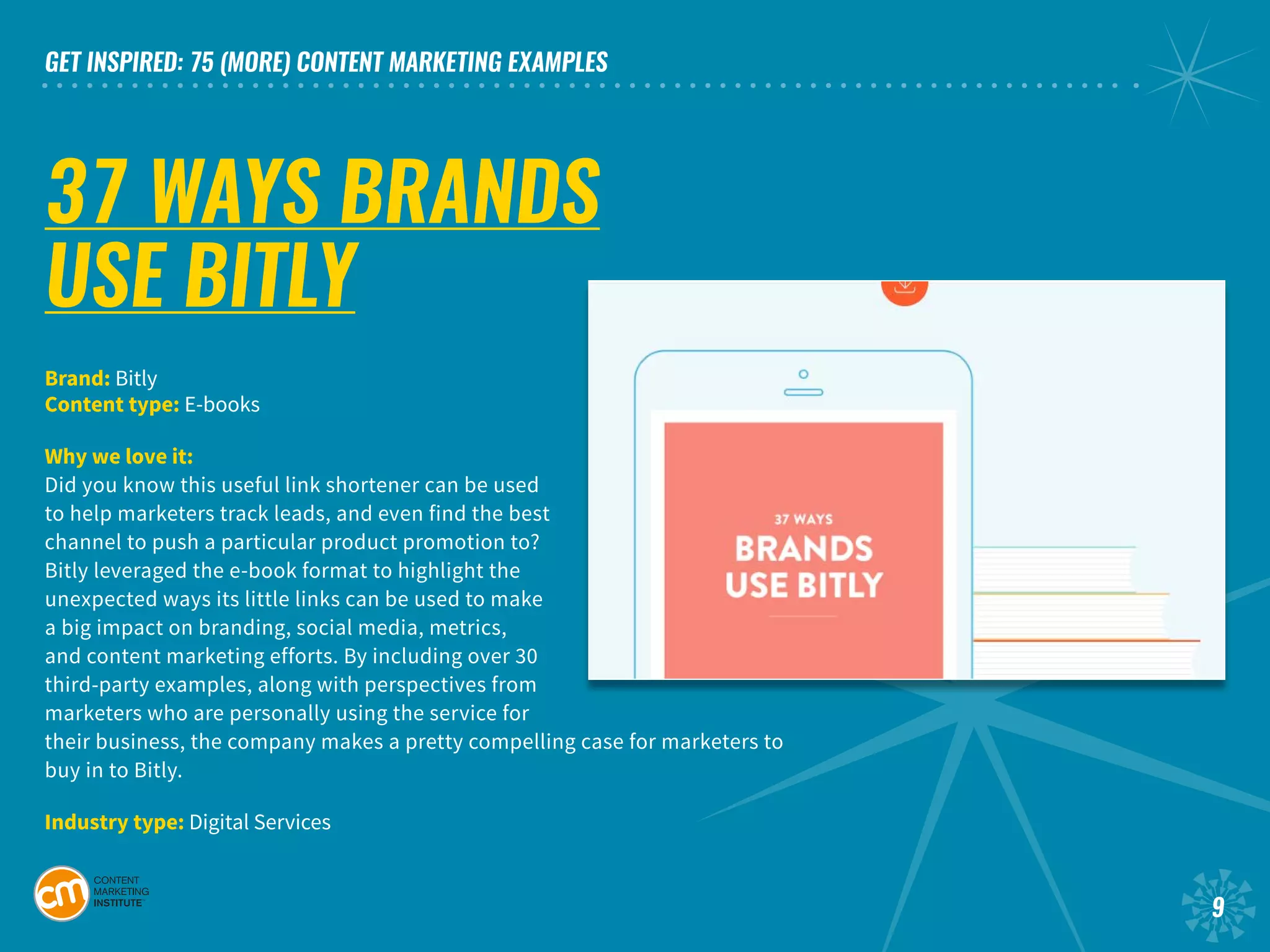 GET INSPIRED: 75 (MORE) CONTENT MARKETING EXAMPLES

37 WAYS BRANDS USE BITLY

Brand: Bitly
Content type: E-books

Why we love it:
Did you know this useful link shortener can be used to help marketers track leads, and even find the best channel to push a particular product promotion to? Bitly leveraged the e-book format to highlight the unexpected ways its little links can be used to make a big impact on branding, social media, metrics, and content marketing efforts. By including over 30 third-party examples, along with perspectives from marketers who are personally using the service for their business, the company makes a pretty compelling case for marketers to buy in to Bitly.

Industry type: Digital Services

37 WAYS
BRANDS
USE BITLY

cm CONTENT MARKETING INSTITUTE

9